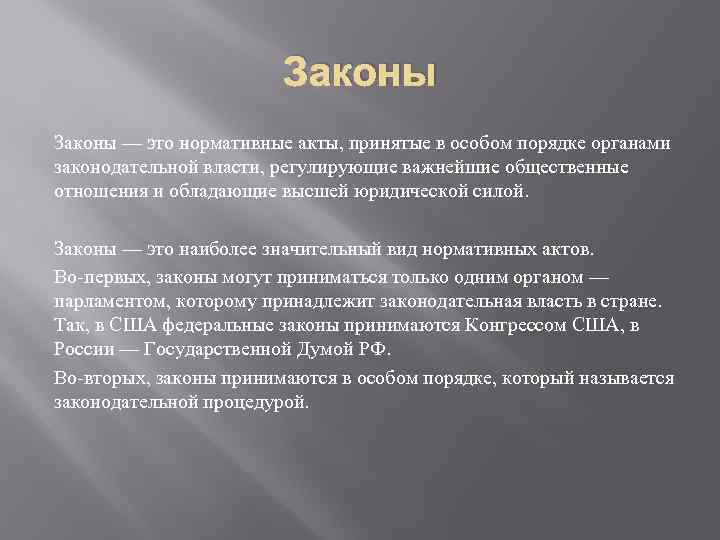 Законы

Законы — это нормативные акты, принятые в особом порядке органами законодательной власти, регулирующие важнейшие общественные отношения и обладающие высшей юридической силой.

Законы — это наиболее значительный вид нормативных актов.

Во-первых, законы могут приниматься только одним органом — парламентом, которому принадлежит законодательная власть в стране. Так, в США федеральные законы принимаются Конгрессом США, в России — Государственной Думой РФ.

Во-вторых, законы принимаются в особом порядке, который называется законодательной процедурой.